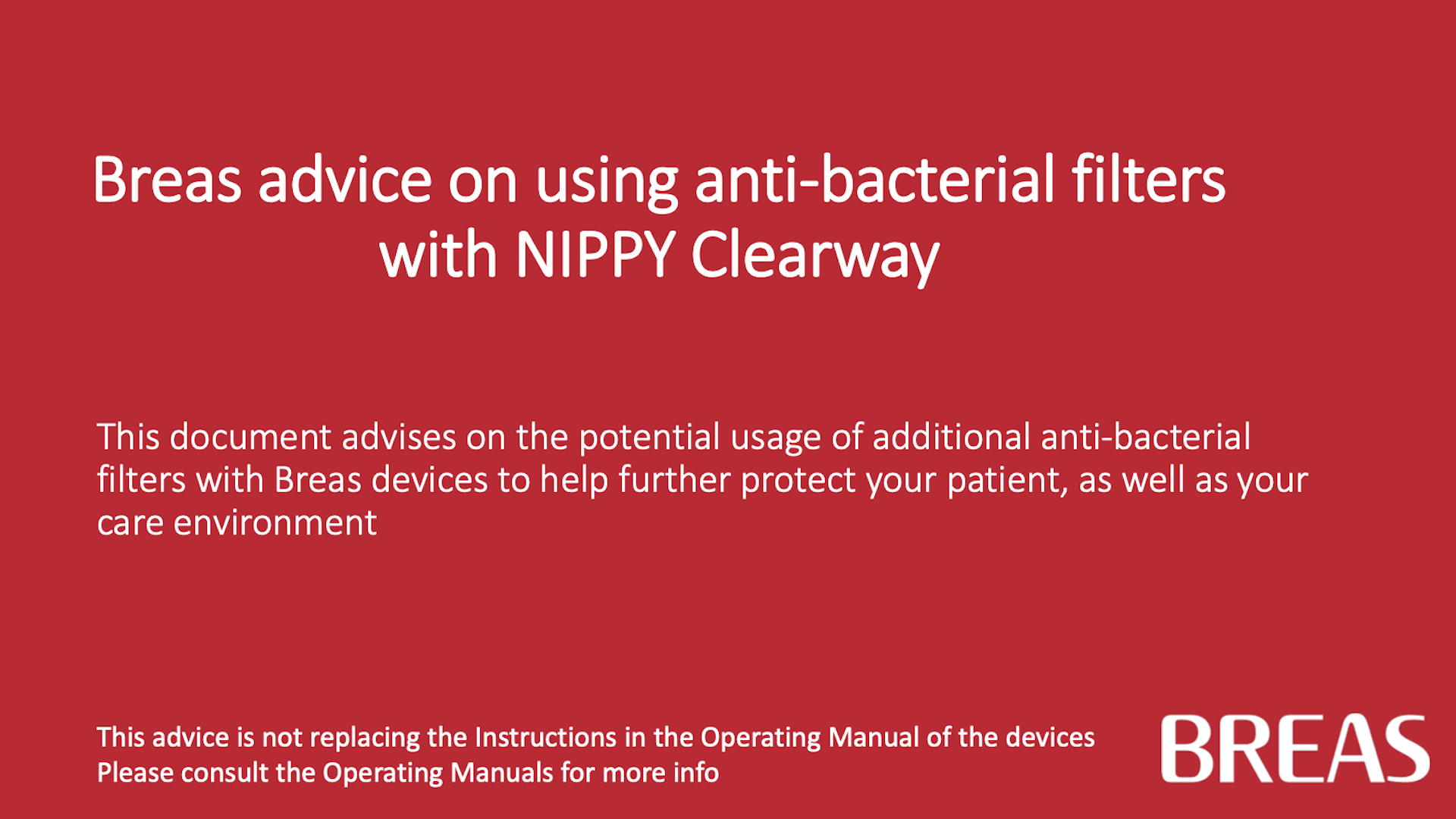 Breas advice on using anti-bacterial filters with NIPPY Clearway

This document advises on the potential usage of additional anti-bacterial filters with Breas devices to help further protect your patient, as well as your care environment

This advice is not replacing the Instructions in the Operating Manual of the devices
Please consult the Operating Manuals for more info

BREAS